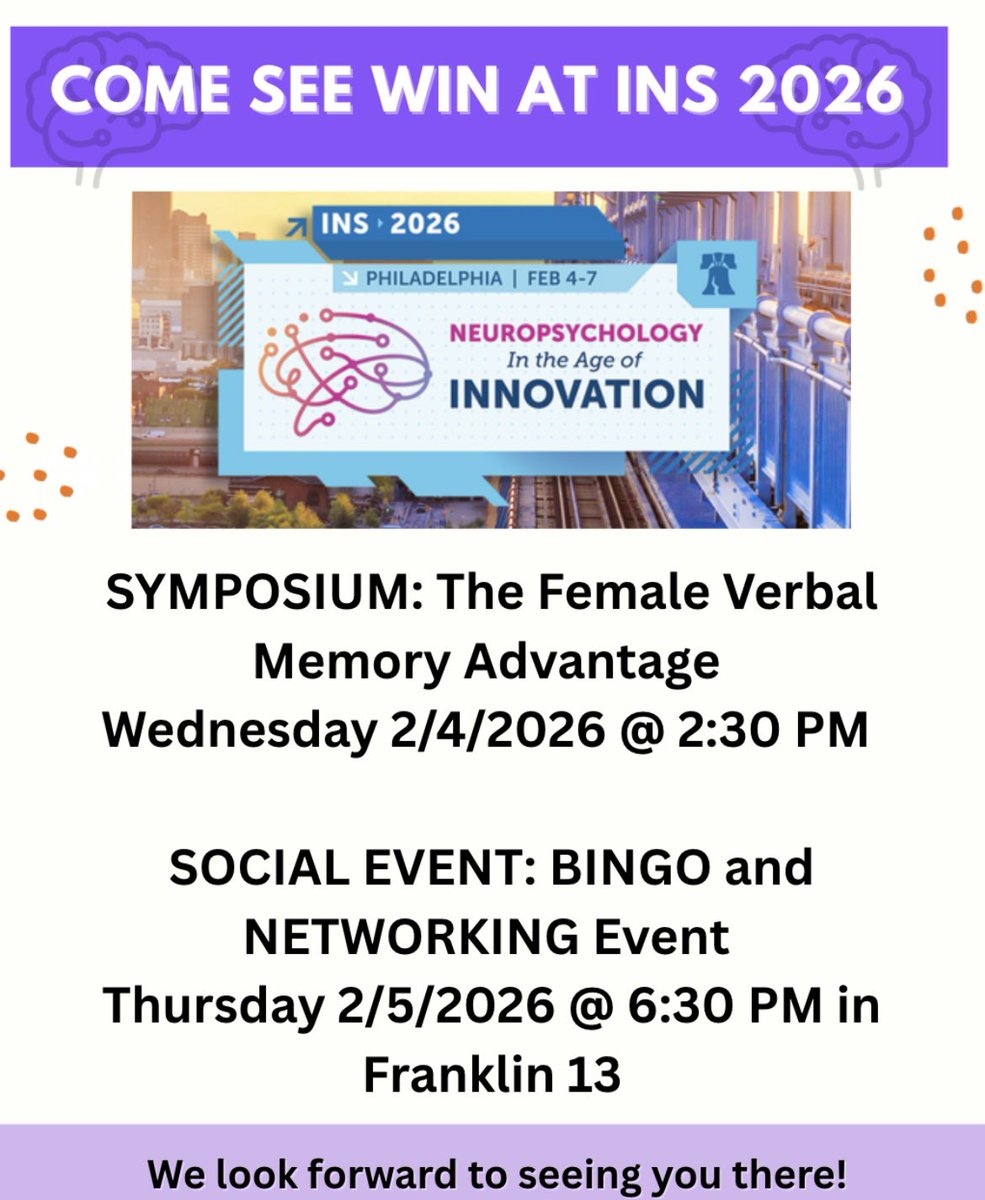 COME SEE WIN AT INS 2026

INS › 2026

PHILADELPHIA | FEB 4-7

NEUROPSYCHOLOGY
In the Age of
INNOVATION

SYMPOSIUM: The Female Verbal Memory Advantage
Wednesday 2/4/2026 @ 2:30 PM

SOCIAL EVENT: BINGO and NETWORKING Event
Thursday 2/5/2026 @ 6:30 PM in Franklin 13

We look forward to seeing you there!